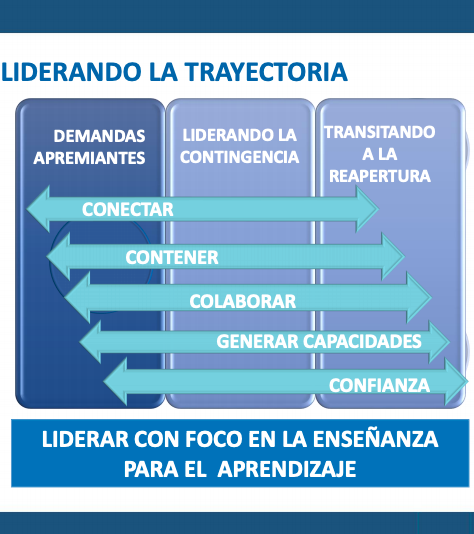 LIDERANDO LA TRAYECTORIA

DEMANDAS APREMIANTES

LIDERANDO LA CONTINGENCIA

TRANSITANDO A LA REAPERTURA

CONECTAR

CONTENER

COLABORAR

GENERAR CAPACIDADES

CONFIANZA

LIDERAR CON FOCO EN LA ENSEÑANZA PARA EL APRENDIZAJE